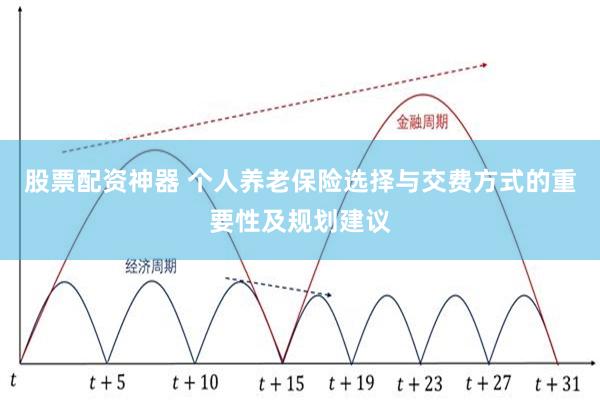 金融周期

股票配资神器 个人养老保险选择与交费方式的重要性及规划建议

经济周期

$t$ $t+5$ $t+10$ $t+15$ $t+19$ $t+23$ $t+27$ $t+31$